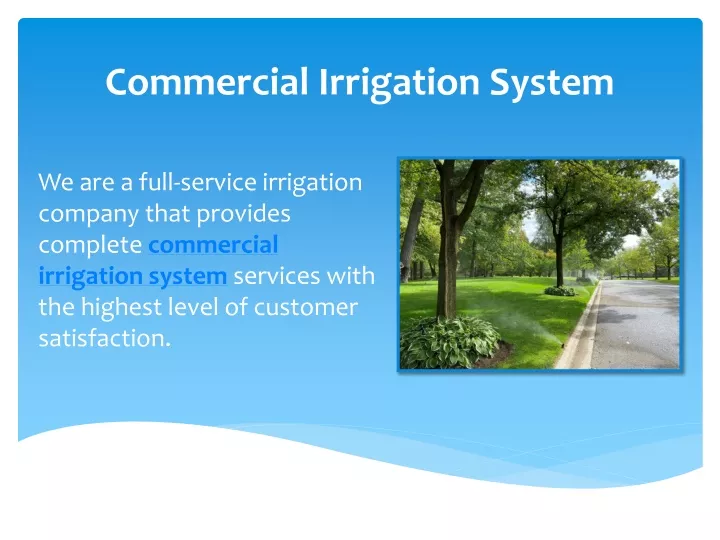 Commercial Irrigation System

We are a full-service irrigation company that provides complete commercial irrigation system services with the highest level of customer satisfaction.